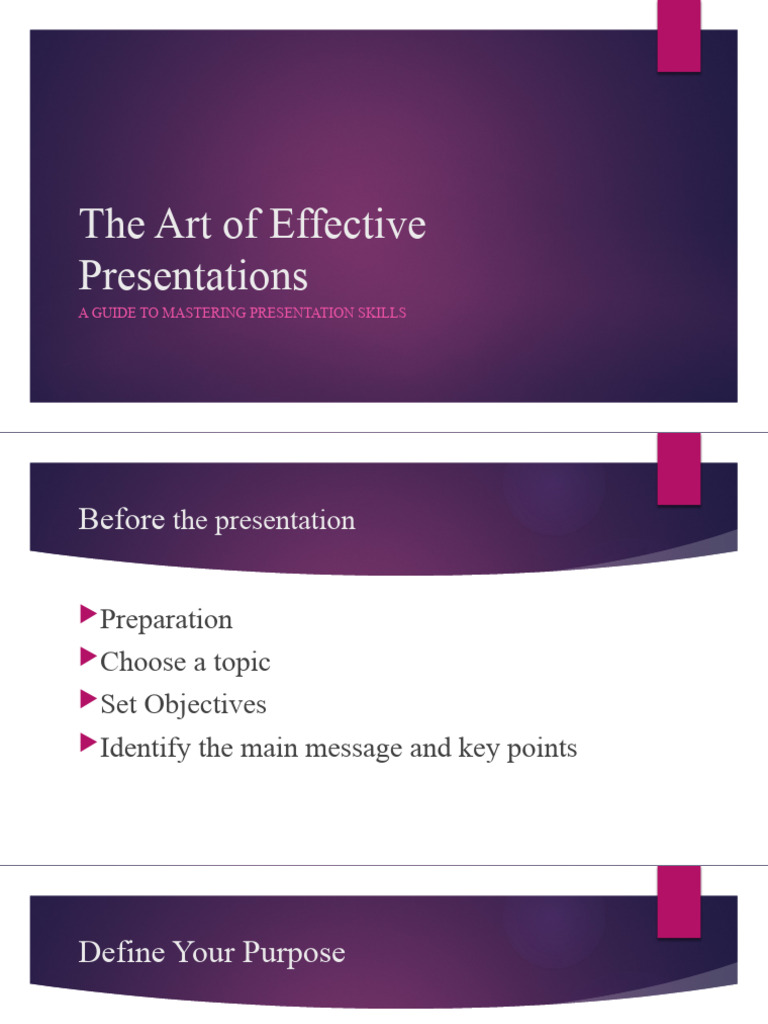 The Art of Effective Presentations

A GUIDE TO MASTERING PRESENTATION SKILLS

Before the presentation

Preparation
Choose a topic
Set Objectives
Identify the main message and key points

Define Your Purpose